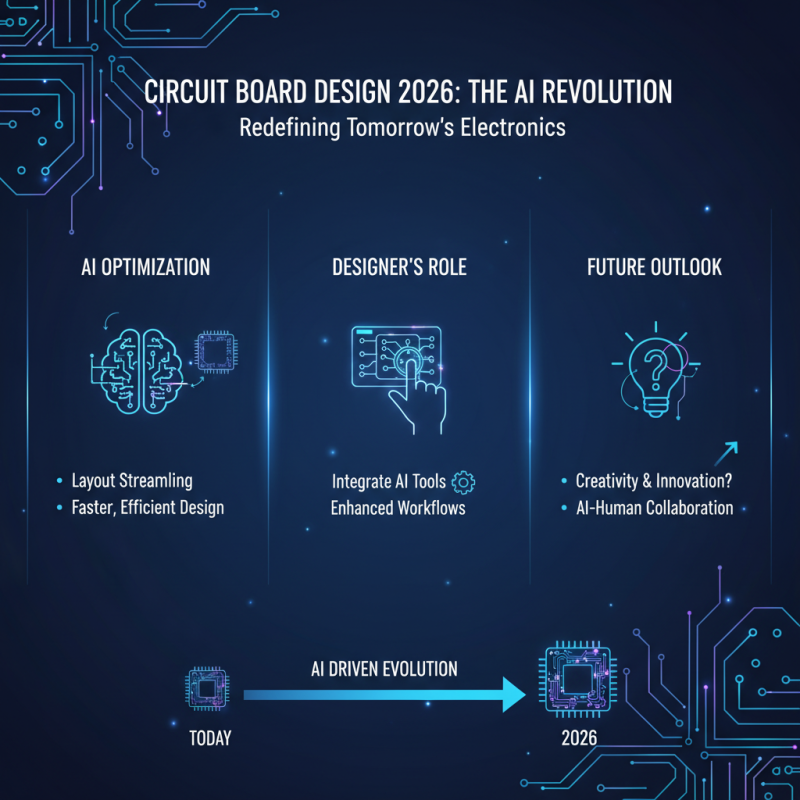 CIRCUIT BOARD DESIGN 2026: THE AI REVOLUTION
Redefining Tomorrow's Electronics

AI OPTIMIZATION

• Layout Streamling
• Faster, Efficient Design

DESIGNER'S ROLE

Integrate AI Tools
Enhanced Workflows

FUTURE OUTLOOK

• Creativity & Innovation?
• AI-Human Collaboration

AI DRIVEN EVOLUTION

TODAY

2026